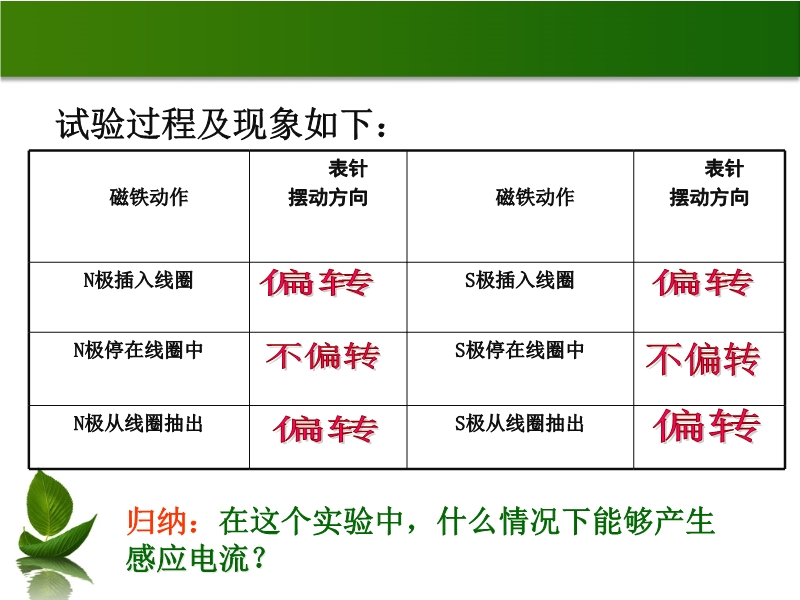 试验过程及现象如下：

| 磁铁动作 | 表针摆动方向 | 磁铁动作 | 表针摆动方向 |
|---|---|---|---|
| N极插入线圈 | 偏转 | S极插入线圈 | 偏转 |
| N极停在线圈中 | 不偏转 | S极停在线圈中 | 不偏转 |
| N极从线圈抽出 | 偏转 | S极从线圈抽出 | 偏转 |

归纳：在这个实验中，什么情况下能够产生感应电流？